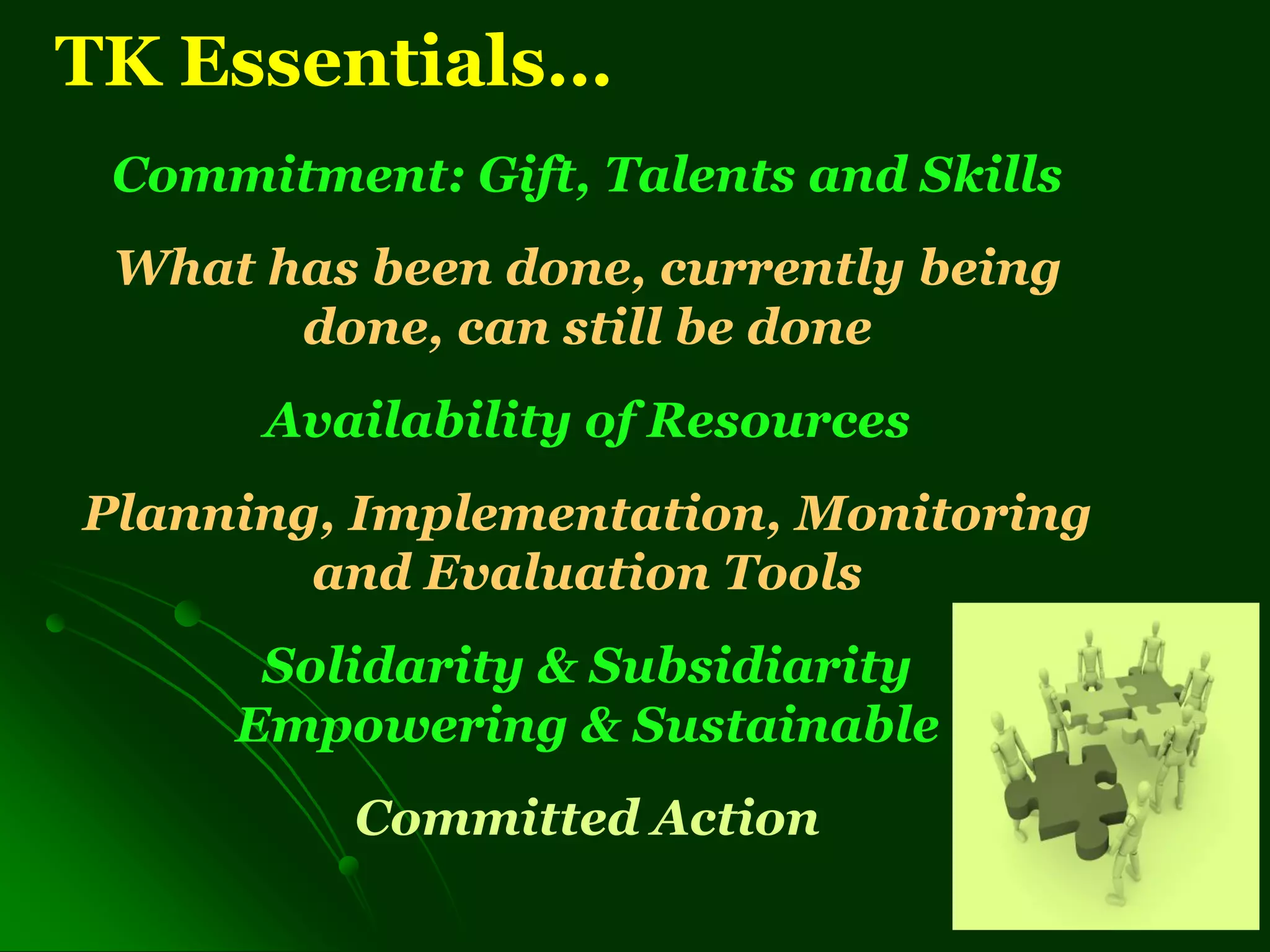 TK Essentials…

Commitment: Gift, Talents and Skills

What has been done, currently being done, can still be done

Availability of Resources

Planning, Implementation, Monitoring and Evaluation Tools

Solidarity & Subsidiarity
Empowering & Sustainable

Committed Action